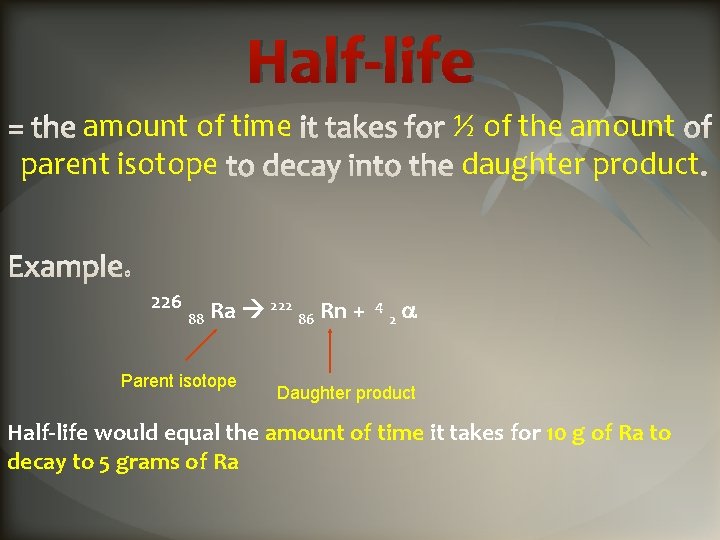 Half-life

= the amount of time it takes for ½ of the amount of parent isotope to decay into the daughter product.

Example:

$^{226}_{88}Ra \rightarrow ^{222}_{86}Rn + ^{4}_{2}\alpha$

Parent isotope

Daughter product

Half-life would equal the amount of time it takes for 10 g of Ra to decay to 5 grams of Ra